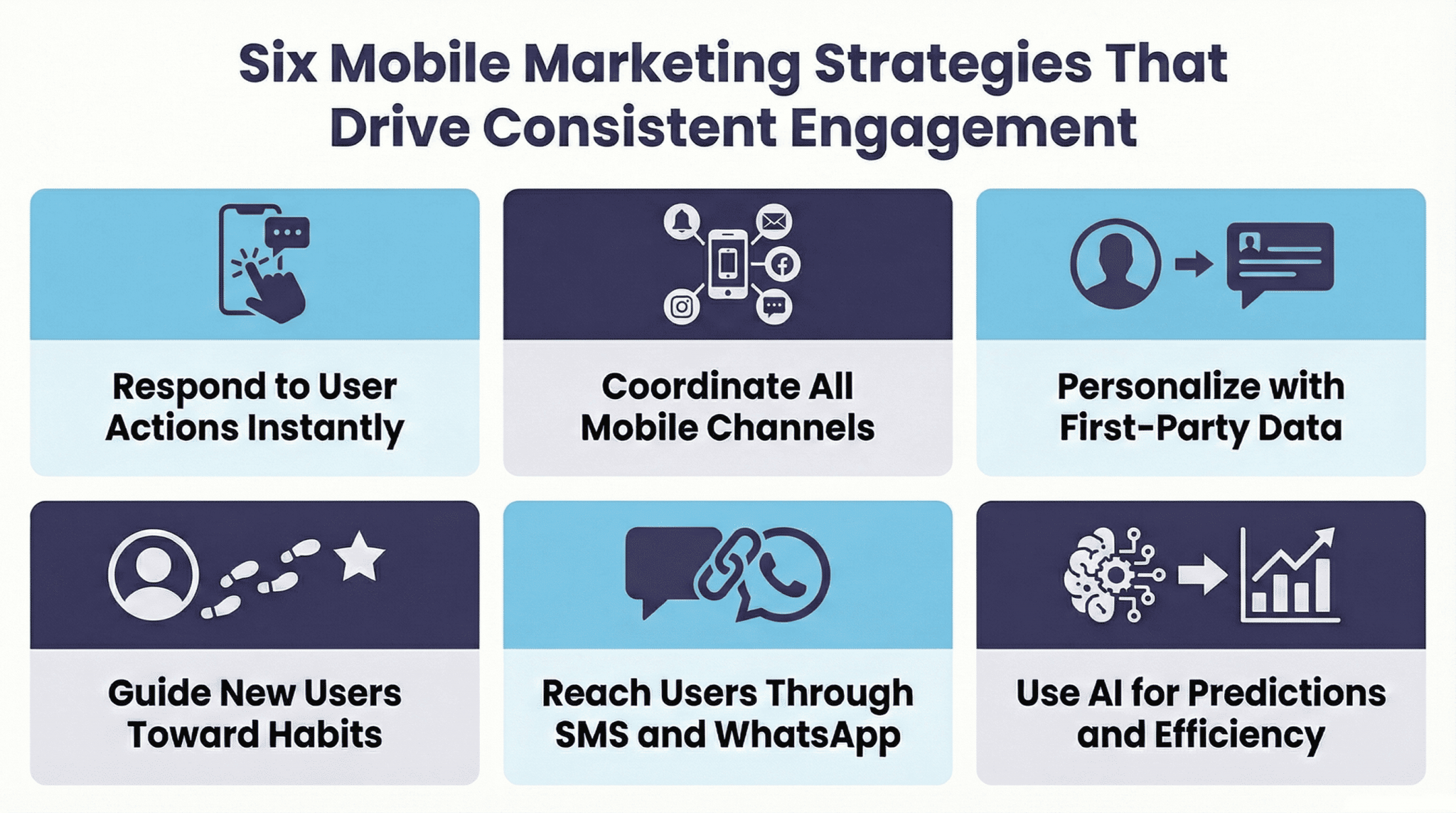 Six Mobile Marketing Strategies That Drive Consistent Engagement

Respond to User Actions Instantly

Coordinate All Mobile Channels

Personalize with First-Party Data

Guide New Users Toward Habits

Reach Users Through SMS and WhatsApp

Use AI for Predictions and Efficiency